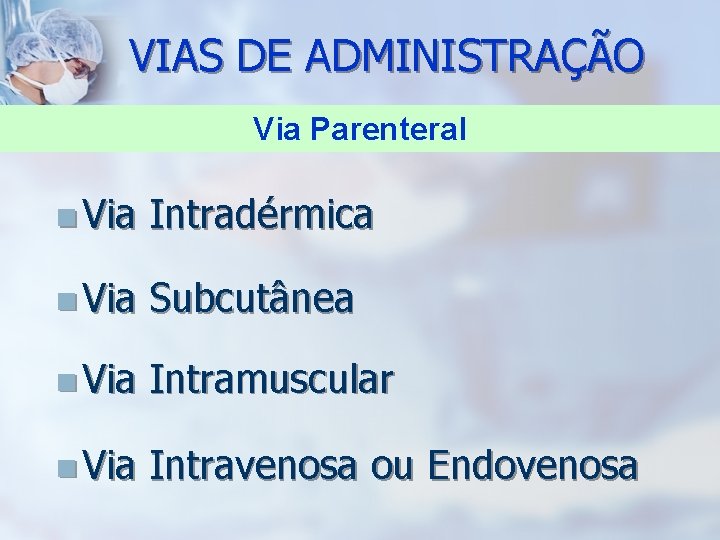 VIAS DE ADMINISTRAÇÃO

Via Parenteral

Via Intradérmica

Via Subcutânea

Via Intramuscular

Via Intravenosa ou Endovenosa